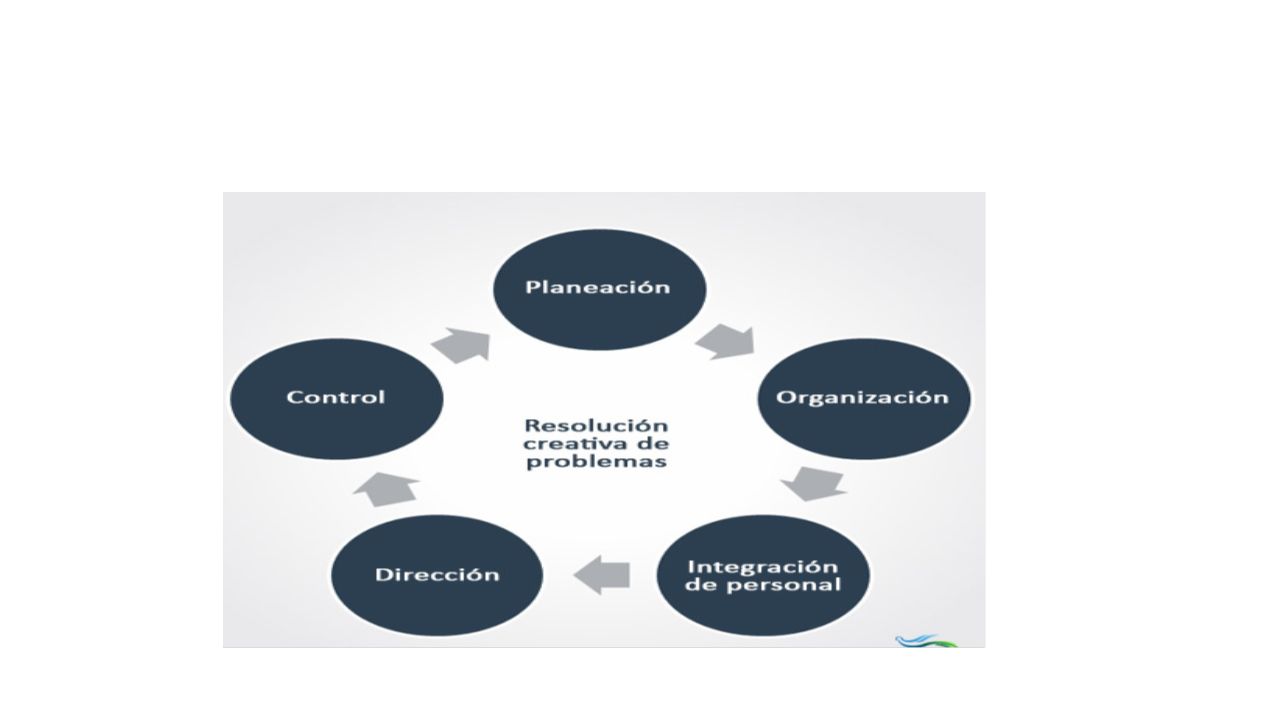 Planeación

Organización

Integración de personal

Dirección

Control

Resolución creativa de problemas